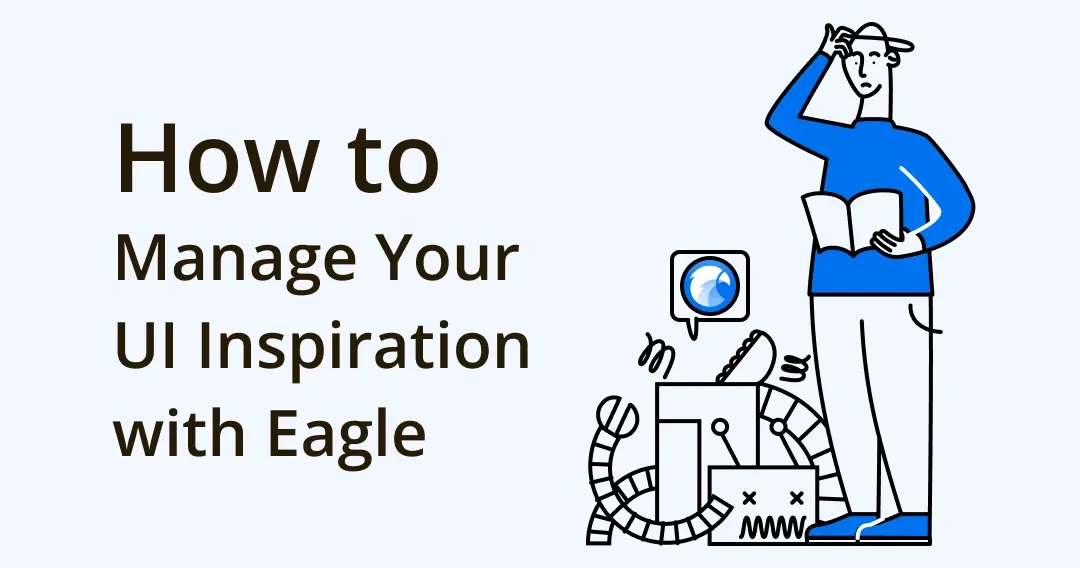 How to
Manage Your UI Inspiration with Eagle